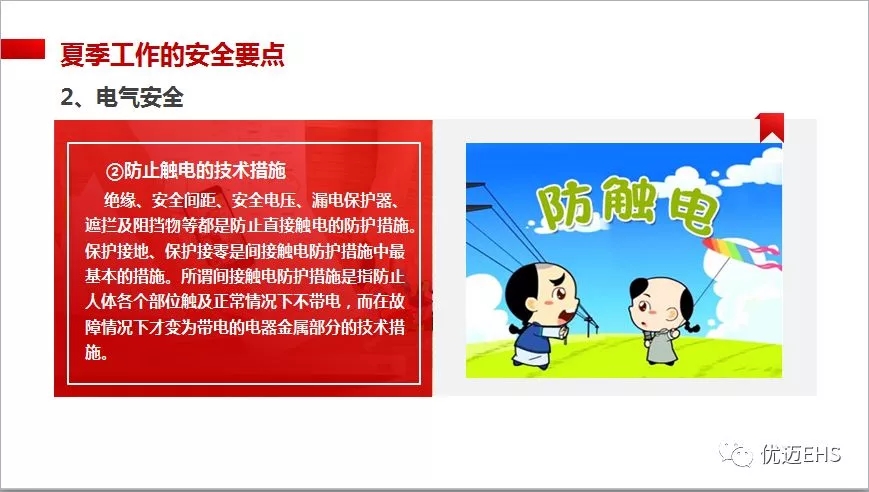 夏季工作的安全要点

2、电气安全

②防止触电的技术措施

绝缘、安全间距、安全电压、漏电保护器、遮拦及阻挡物等都是防止直接触电的防护措施。保护接地、保护接零是间接触电防护措施中最基本的措施。所谓间接触电防护措施是指防止人体各个部位触及正常情况下不带电，而在故障情况下才变为带电的电器金属部分的技术措施。

防触电

优迈EHS